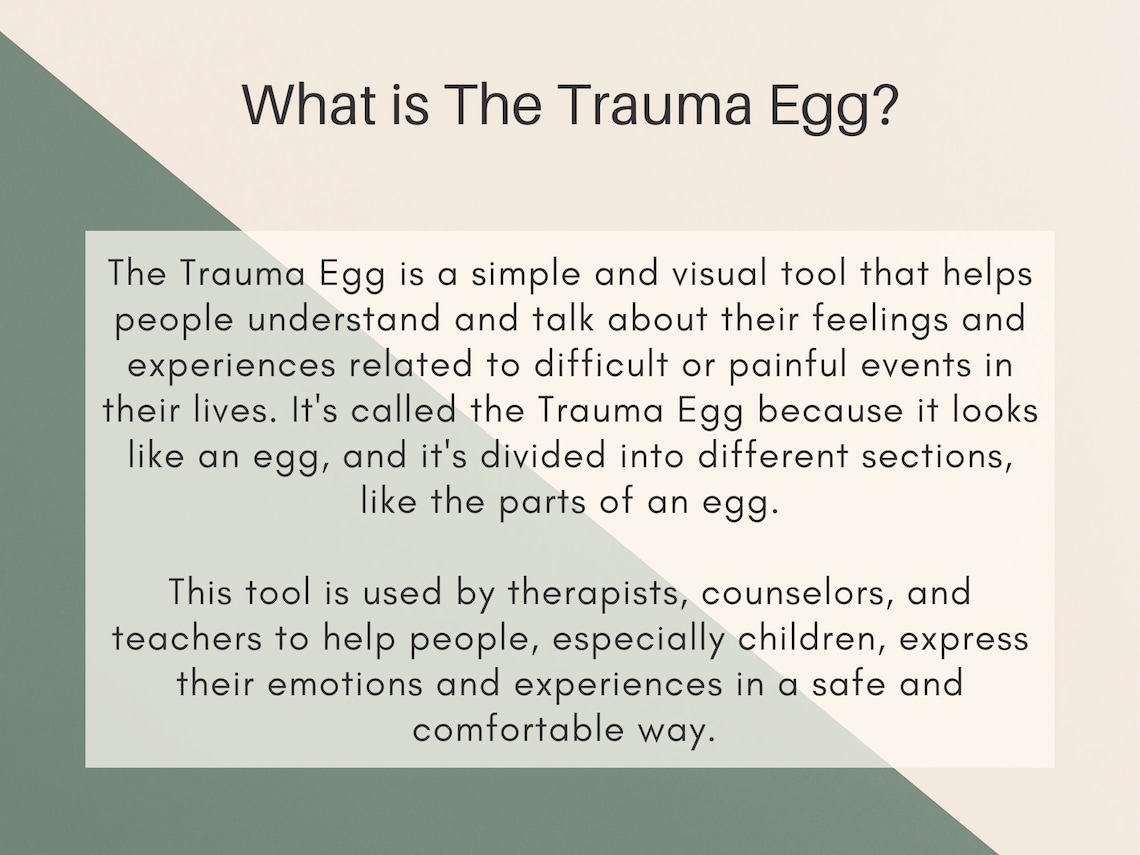 What is The Trauma Egg?

The Trauma Egg is a simple and visual tool that helps people understand and talk about their feelings and experiences related to difficult or painful events in their lives. It's called the Trauma Egg because it looks like an egg, and it's divided into different sections, like the parts of an egg.

This tool is used by therapists, counselors, and teachers to help people, especially children, express their emotions and experiences in a safe and comfortable way.